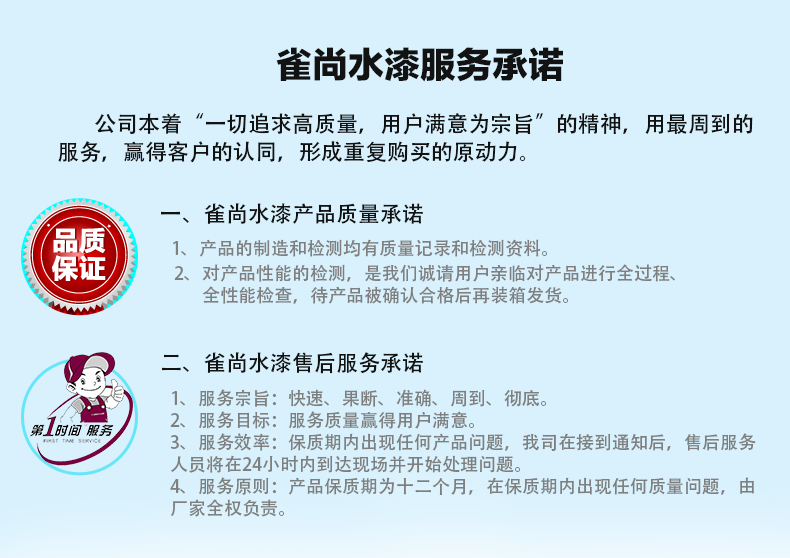 雀尚水漆服务承诺

公司本着“一切追求高质量，用户满意为宗旨”的精神，用最周到的服务，赢得客户的认同，形成重复购买的原动力。

品质保证

一、雀尚水漆产品质量承诺

1、产品的制造和检测均有质量记录和检测资料。

2、对产品性能的检测，是我们诚请用户亲临对产品进行全过程、全性能检查，待产品被确认合格后再装箱发货。

第1时间 服务
FIRST TIME SERVICE

二、雀尚水漆售后服务承诺

1、服务宗旨：快速、果断、准确、周到、彻底。

2、服务目标：服务质量赢得用户满意。

3、服务效率：保质期内出现任何产品问题，我司在接到通知后，售后服务人员将在24小时内到达现场并开始处理问题。

4、服务原则：产品保质期为十二个月，在保质期内出现任何质量问题，由厂家全权负责。